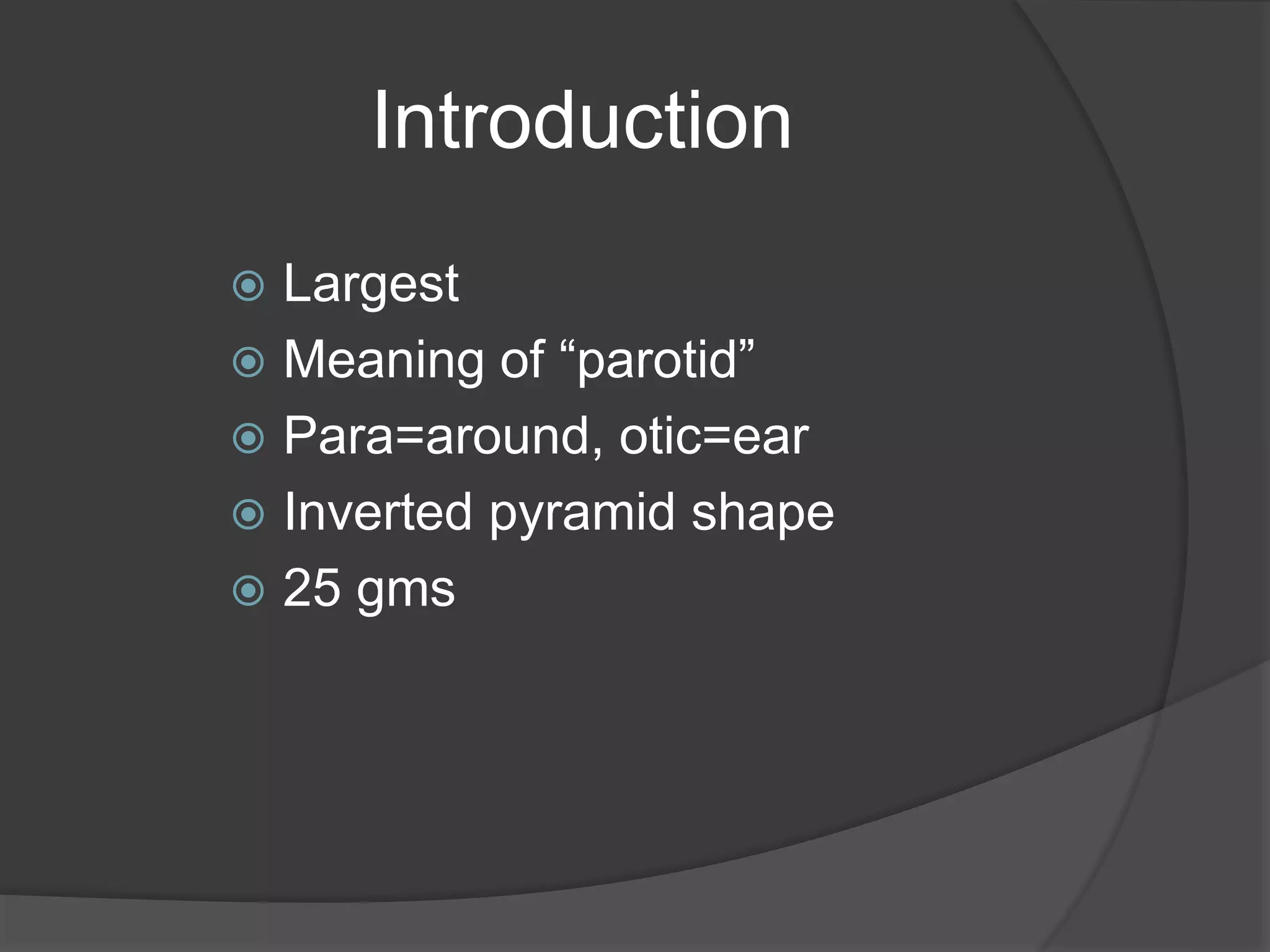 Introduction

- Largest
- Meaning of “parotid”
- Para=around, otic=ear
- Inverted pyramid shape
- 25 gms